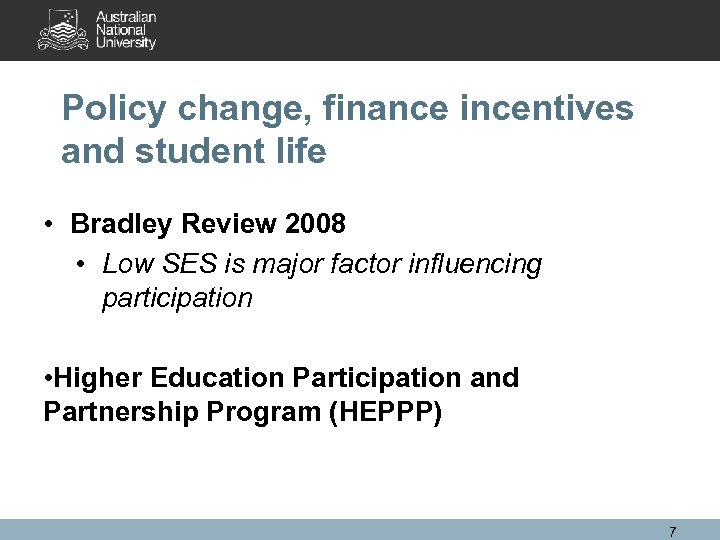 Australian National University

Policy change, finance incentives and student life

• Bradley Review 2008
• Low SES is major factor influencing participation

•Higher Education Participation and Partnership Program (HEPPP)

7